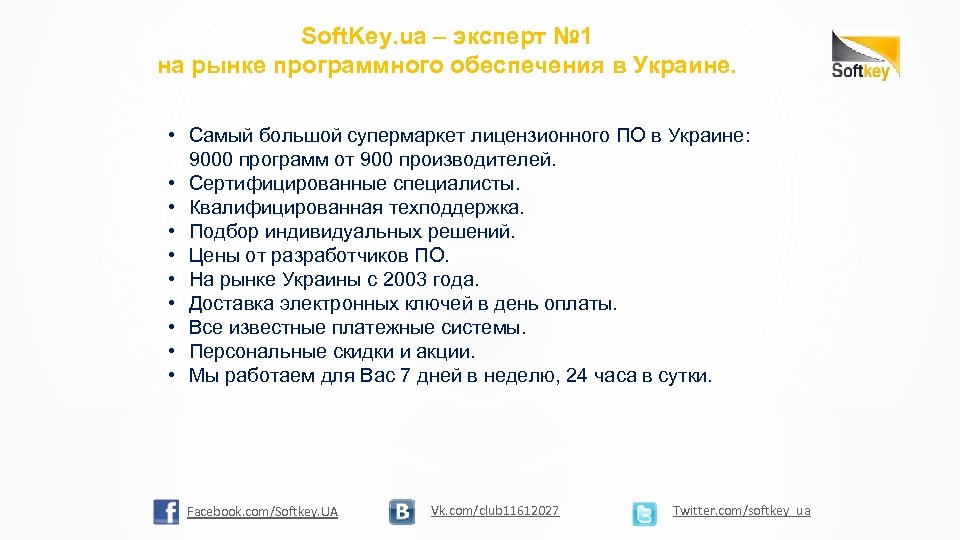 SoftKey.ua – эксперт №1
на рынке программного обеспечения в Украине.

Softkey

• Самый большой супермаркет лицензионного ПО в Украине: 9000 программ от 900 производителей.
• Сертифицированные специалисты.
• Квалифицированная техподдержка.
• Подбор индивидуальных решений.
• Цены от разработчиков ПО.
• На рынке Украины с 2003 года.
• Доставка электронных ключей в день оплаты.
• Все известные платежные системы.
• Персональные скидки и акции.
• Мы работаем для Вас 7 дней в неделю, 24 часа в сутки.

Facebook.com/Softkey.UA
Vk.com/club11612027
Twitter.com/softkey_ua